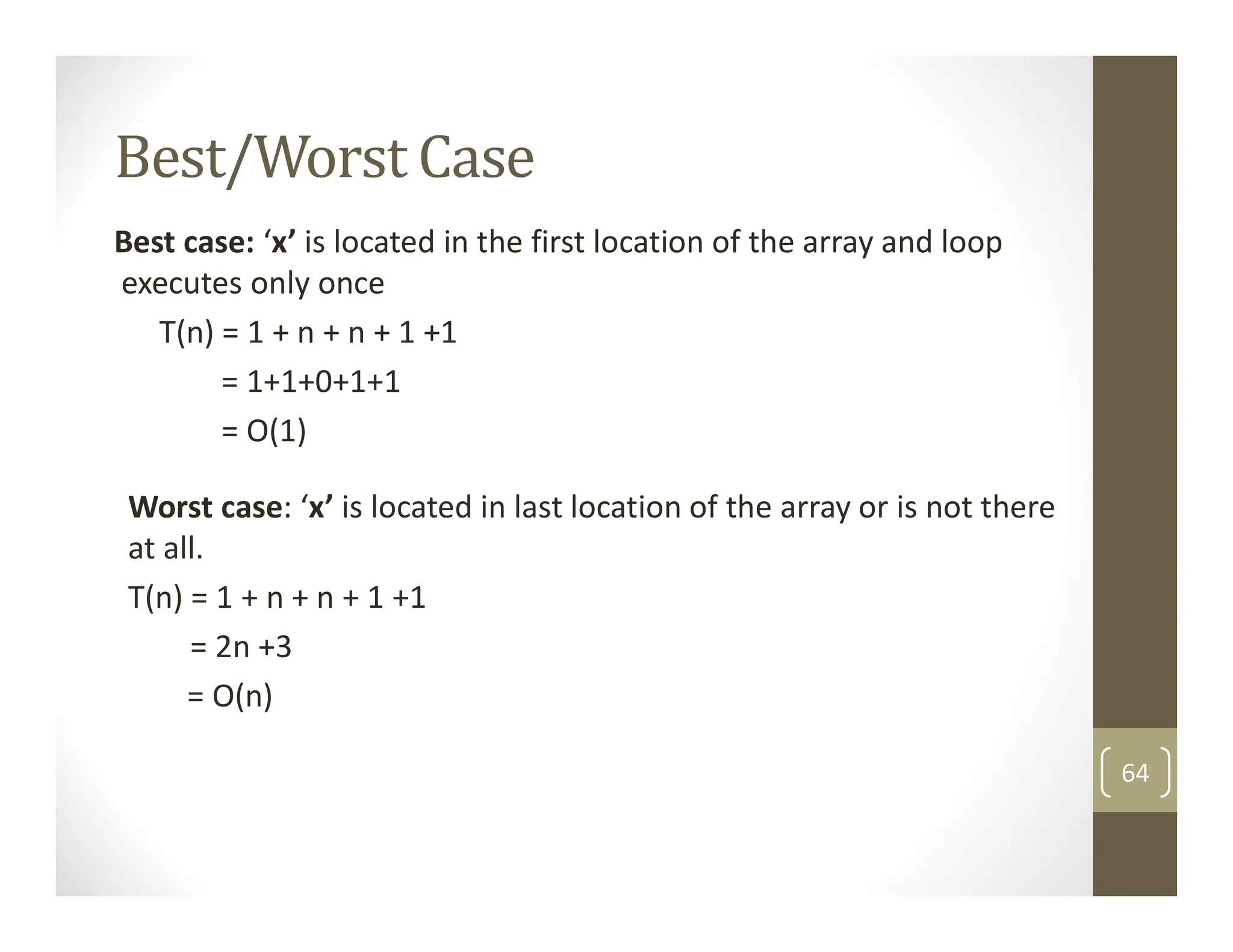 Best/Worst Case

Best case: ‘x’ is located in the first location of the array and loop executes only once

$T(n) = 1 + n + n + 1 + 1$

$= 1+1+0+1+1$

$= O(1)$

Worst case: ‘x’ is located in last location of the array or is not there at all.

$T(n) = 1 + n + n + 1 + 1$

$= 2n + 3$

$= O(n)$

64